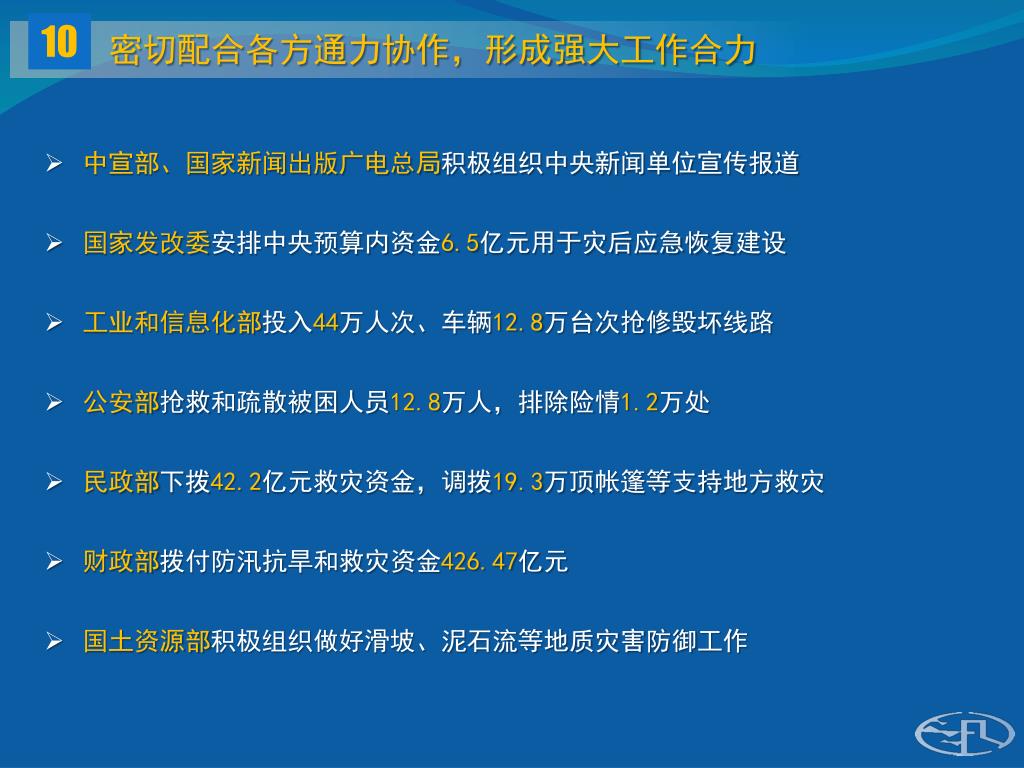 10 密切配合各方通力协作，形成强大工作合力

➢ 中宣部、国家新闻出版广电总局积极组织中央新闻单位宣传报道

➢ 国家发改委安排中央预算内资金6.5亿元用于灾后应急恢复建设

➢ 工业和信息化部投入44万人次、车辆12.8万台次抢修毁坏线路

➢ 公安部抢救和疏散被困人员12.8万人，排除险情1.2万处

➢ 民政部下拨42.2亿元救灾资金，调拨19.3万顶帐篷等支持地方救灾

➢ 财政部拨付防汛抗旱和救灾资金426.47亿元

➢ 国土资源部积极组织做好滑坡、泥石流等地质灾害防御工作